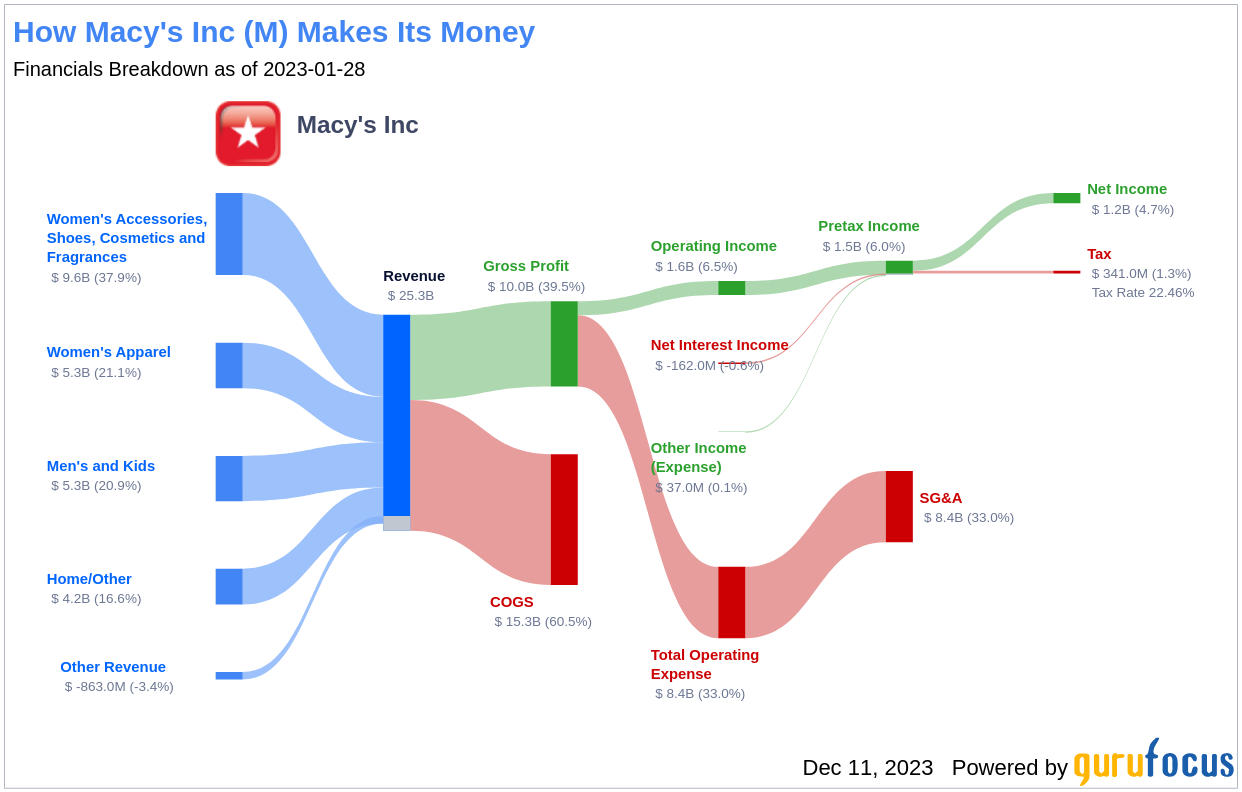 How Macy's Inc (M) Makes Its Money
Financials Breakdown as of 2023-01-28

Macy's Inc

Women's Accessories, Shoes, Cosmetics and Fragrances
$ 9.6B (37.9%)

Women's Apparel
$ 5.3B (21.1%)

Men's and Kids
$ 5.3B (20.9%)

Home/Other
$ 4.2B (16.6%)

Other Revenue
$ -863.0M (-3.4%)

Revenue
$ 25.3B

Gross Profit
$ 10.0B (39.5%)

COGS
$ 15.3B (60.5%)

Operating Income
$ 1.6B (6.5%)

Net Interest Income
$ -162.0M (-0.6%)

Other Income (Expense)
$ 37.0M (0.1%)

Total Operating Expense
$ 8.4B (33.0%)

Pretax Income
$ 1.5B (6.0%)

SG&A
$ 8.4B (33.0%)

Net Income
$ 1.2B (4.7%)

Tax
$ 341.0M (1.3%)
Tax Rate 22.46%

Dec 11, 2023 Powered by gurufocus